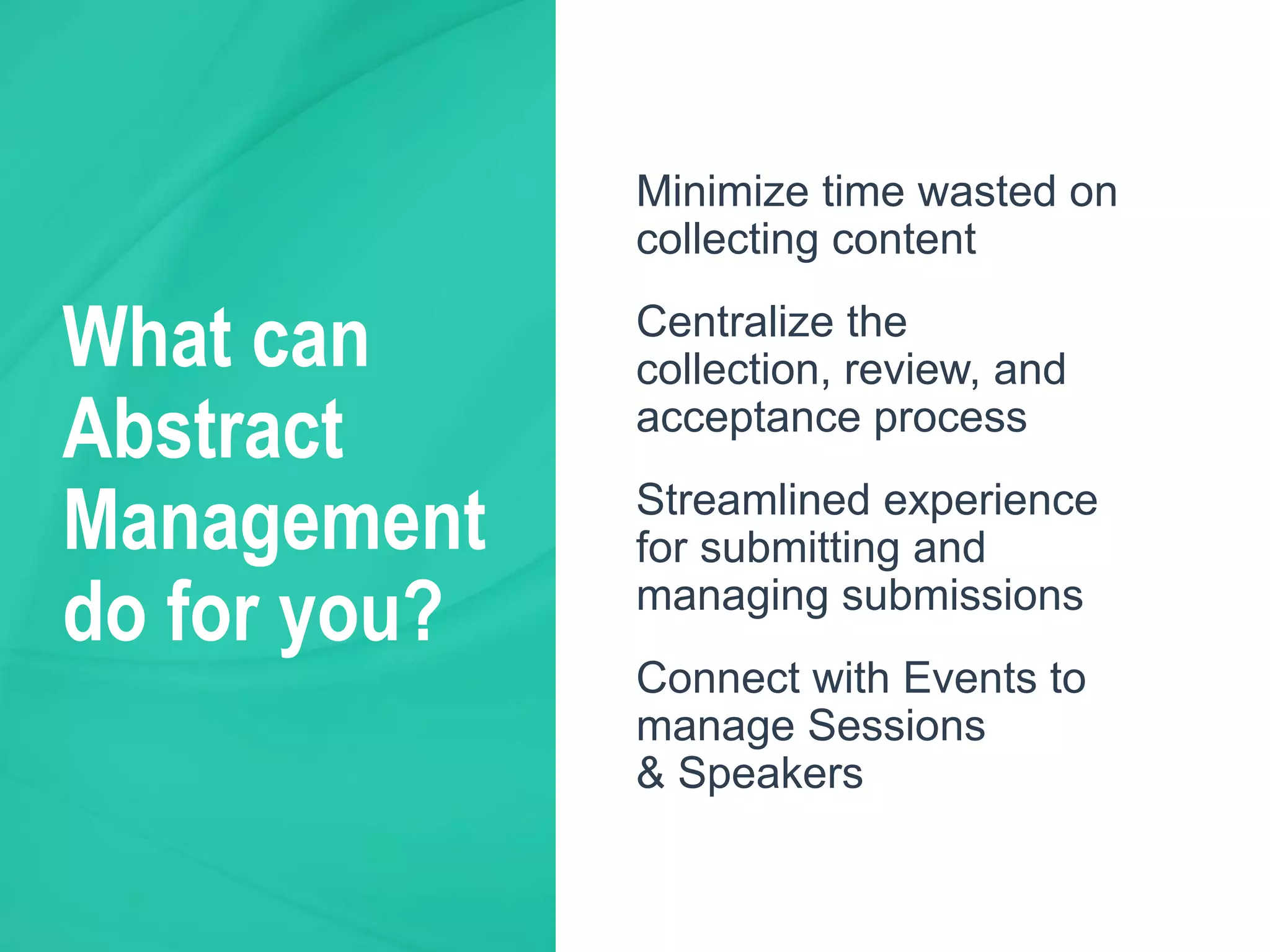 What can Abstract Management do for you?

Minimize time wasted on collecting content

Centralize the collection, review, and acceptance process

Streamlined experience for submitting and managing submissions

Connect with Events to manage Sessions & Speakers